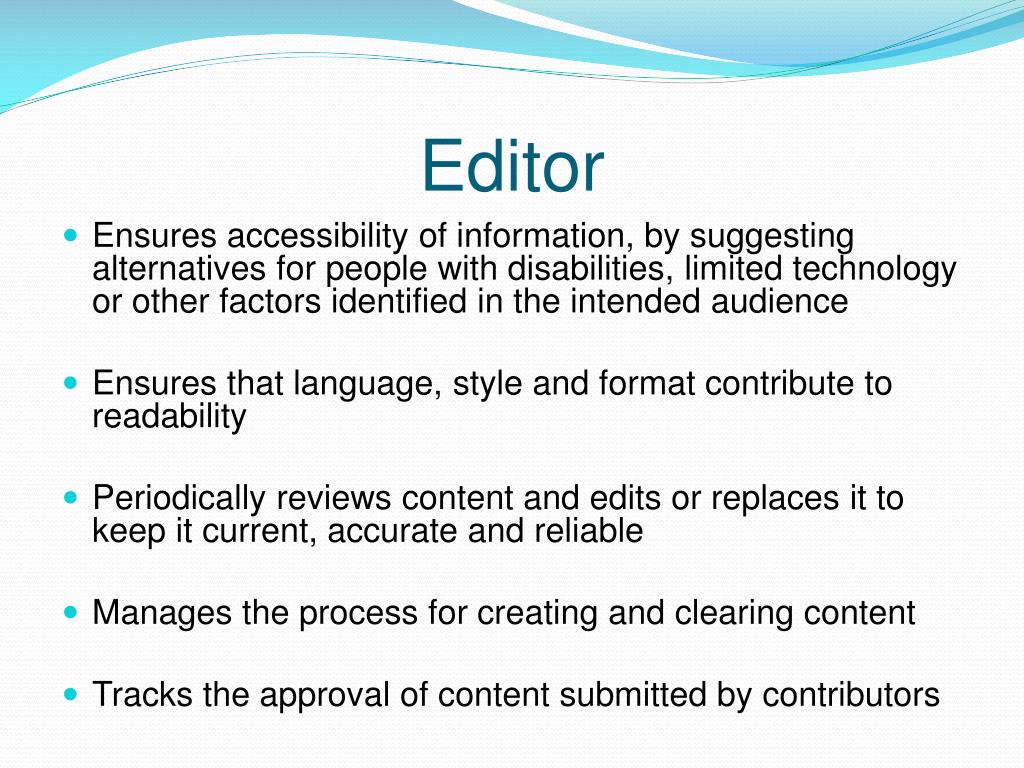 Editor

- Ensures accessibility of information, by suggesting alternatives for people with disabilities, limited technology or other factors identified in the intended audience

- Ensures that language, style and format contribute to readability

- Periodically reviews content and edits or replaces it to keep it current, accurate and reliable

- Manages the process for creating and clearing content

- Tracks the approval of content submitted by contributors